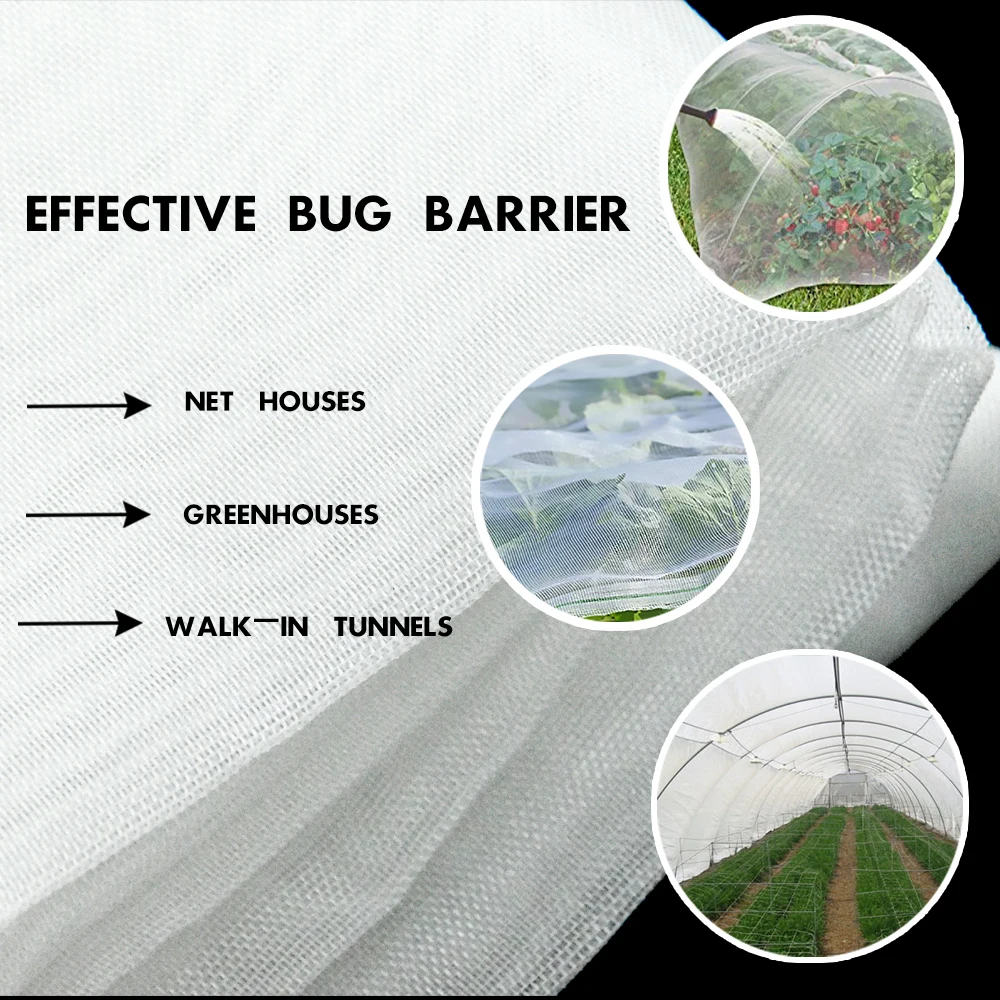 EFFECTIVE BUG BARRIER

NET HOUSES

GREENHOUSES

WALK—IN TUNNELS